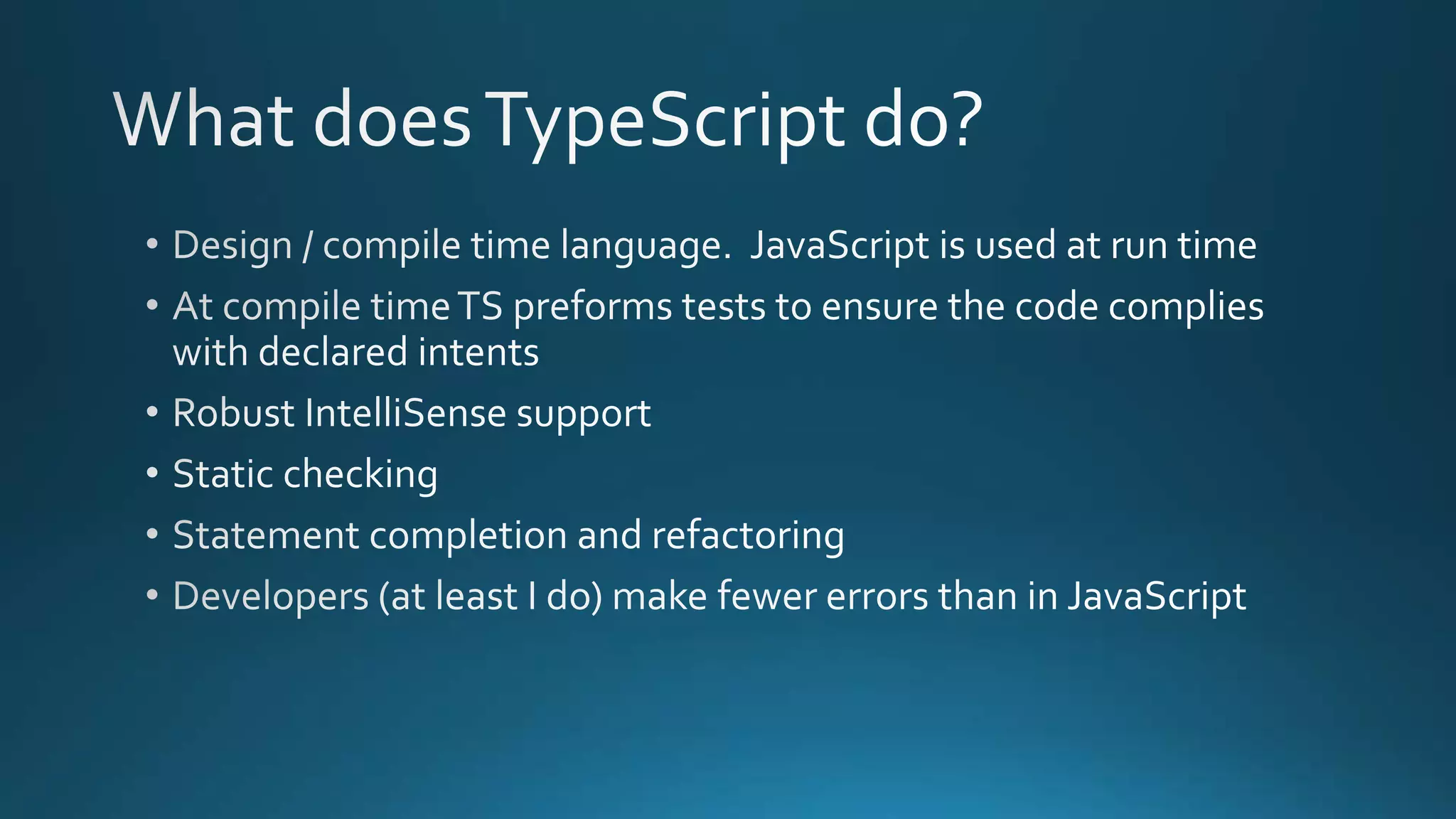 What does TypeScript do?

• Design / compile time language.  JavaScript is used at run time
• At compile time TS preforms tests to ensure the code complies with declared intents
• Robust IntelliSense support
• Static checking
• Statement completion and refactoring
• Developers (at least I do) make fewer errors than in JavaScript